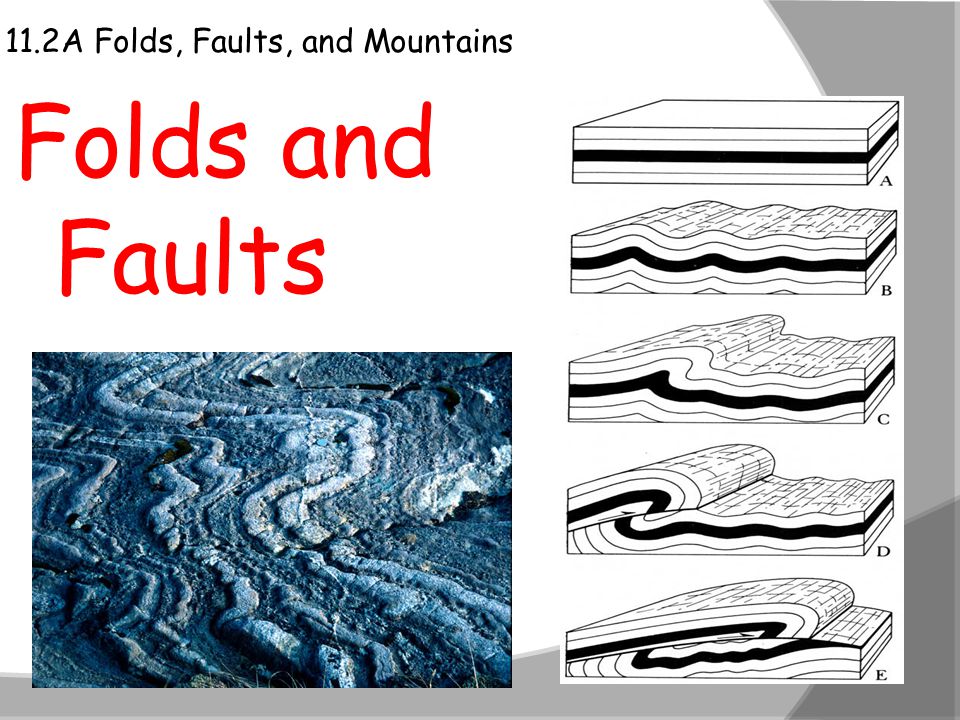 11.2A Folds, Faults, and Mountains

Folds and Faults

A

B

C

D

E